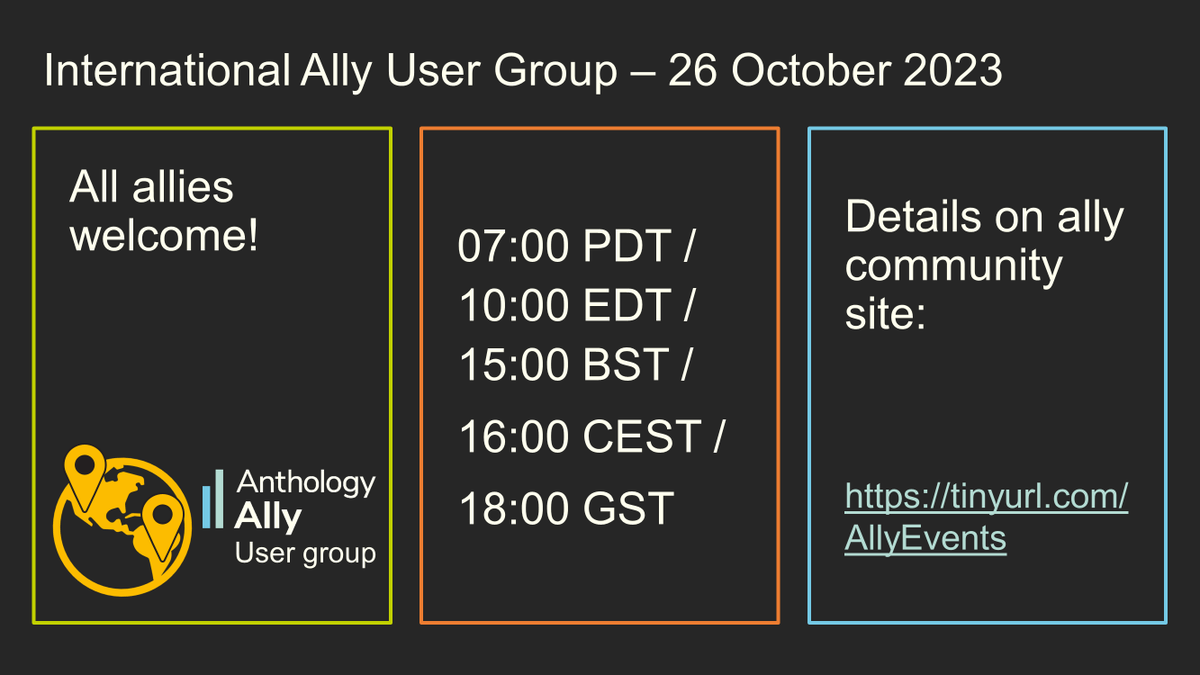 International Ally User Group – 26 October 2023

All allies welcome!

Anthology
Ally
User group

07:00 PDT /
10:00 EDT /
15:00 BST /
16:00 CEST /
18:00 GST

Details on ally community site:

https://tinyurl.com/AllyEvents